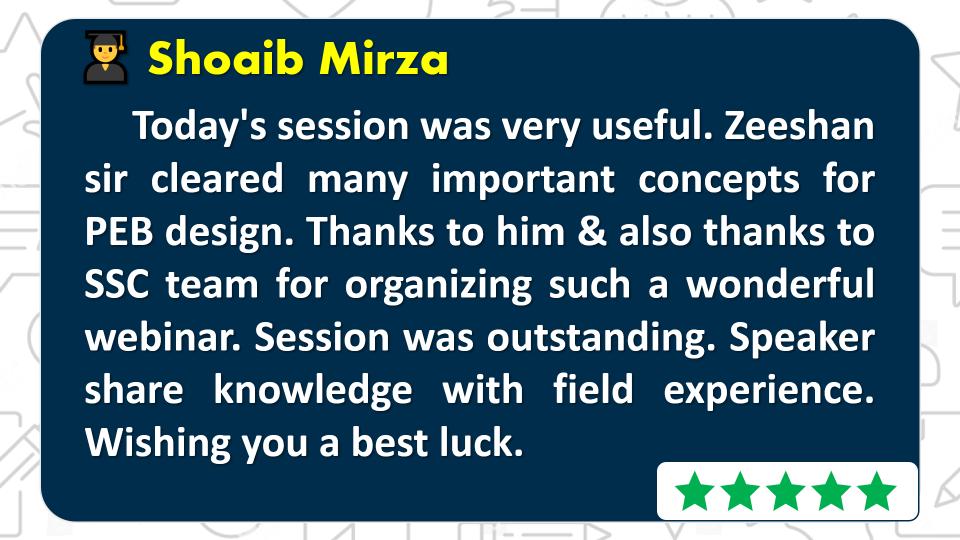 Shoaib Mirza

Today's session was very useful. Zeeshan sir cleared many important concepts for PEB design. Thanks to him & also thanks to SSC team for organizing such a wonderful webinar. Session was outstanding. Speaker share knowledge with field experience. Wishing you a best luck.